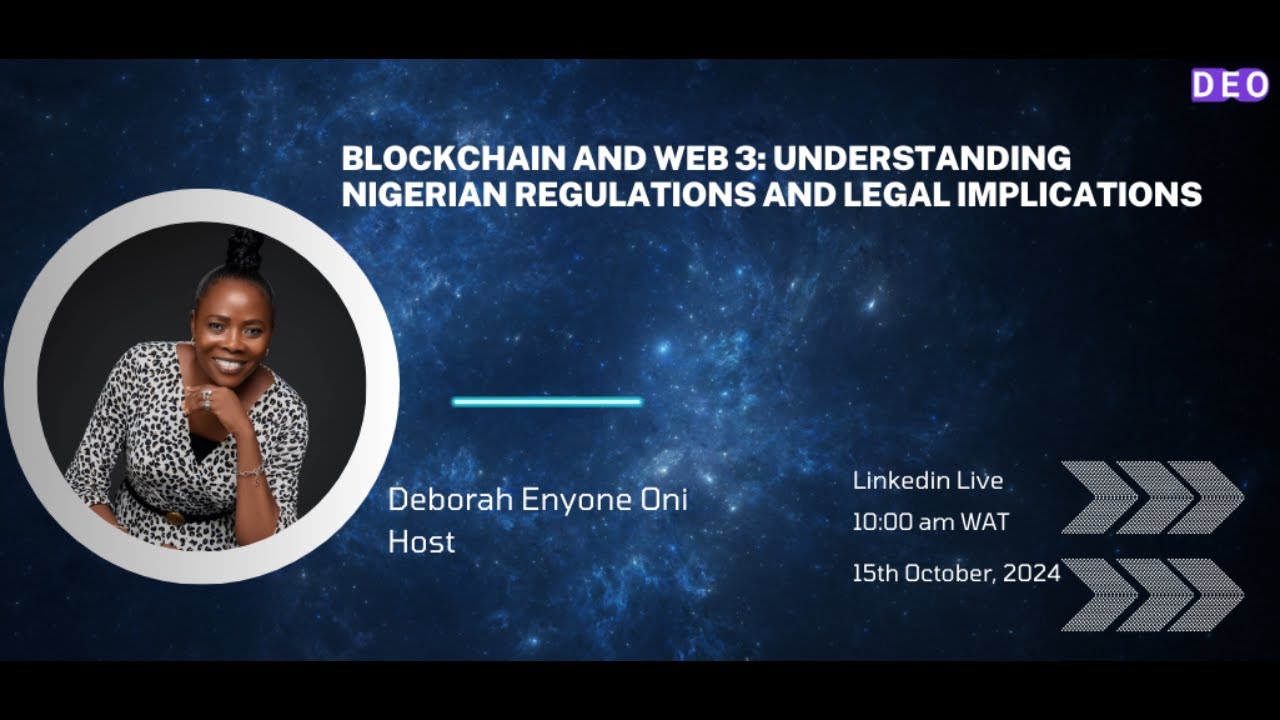 DEO

BLOCKCHAIN AND WEB 3: UNDERSTANDING NIGERIAN REGULATIONS AND LEGAL IMPLICATIONS

Deborah Enyone Oni
Host

Linkedin Live
10:00 am WAT
15th October, 2024